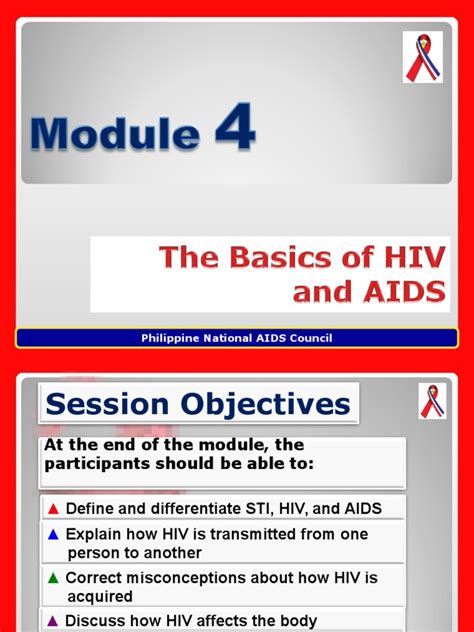 Module 4

The Basics of HIV and AIDS

Philippine National AIDS Council

Session Objectives

At the end of the module, the participants should be able to:

▲ Define and differentiate STI, HIV, and AIDS

▲ Explain how HIV is transmitted from one person to another

▲ Correct misconceptions about how HIV is acquired

▲ Discuss how HIV affects the body